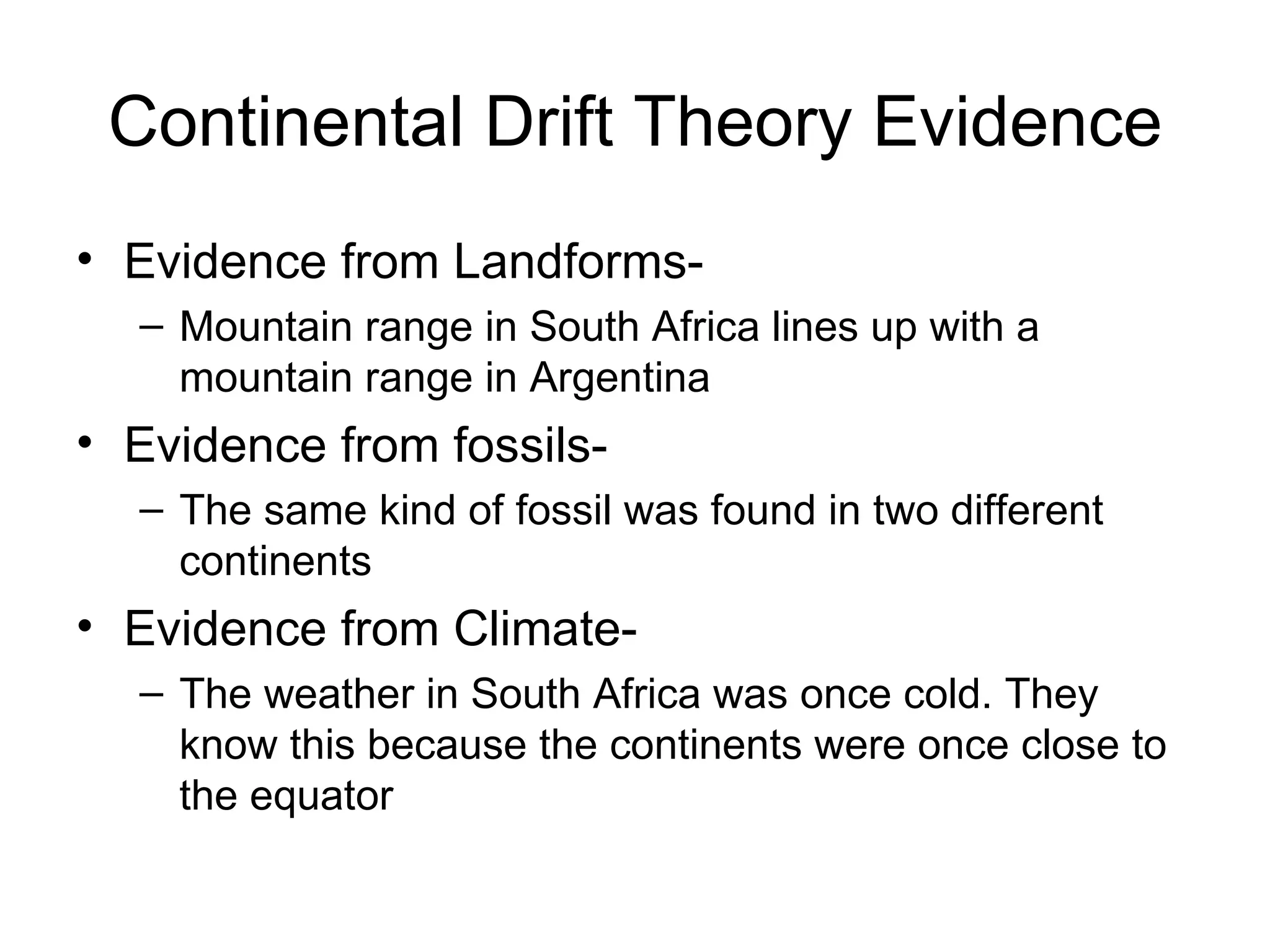 Continental Drift Theory Evidence

• Evidence from Landforms-
 – Mountain range in South Africa lines up with a mountain range in Argentina
• Evidence from fossils-
 – The same kind of fossil was found in two different continents
• Evidence from Climate-
 – The weather in South Africa was once cold. They know this because the continents were once close to the equator